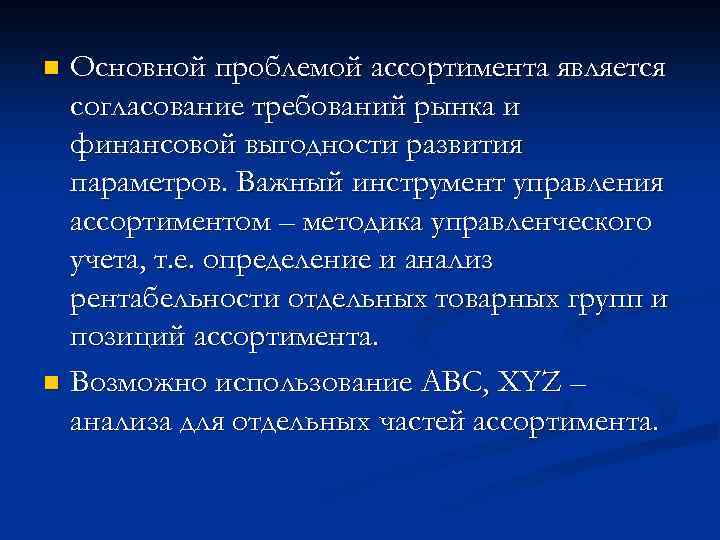 Основной проблемой ассортимента является согласование требований рынка и финансовой выгодности развития параметров. Важный инструмент управления ассортиментом – методика управленческого учета, т.е. определение и анализ рентабельности отдельных товарных групп и позиций ассортимента.

Возможно использование ABC, XYZ – анализа для отдельных частей ассортимента.